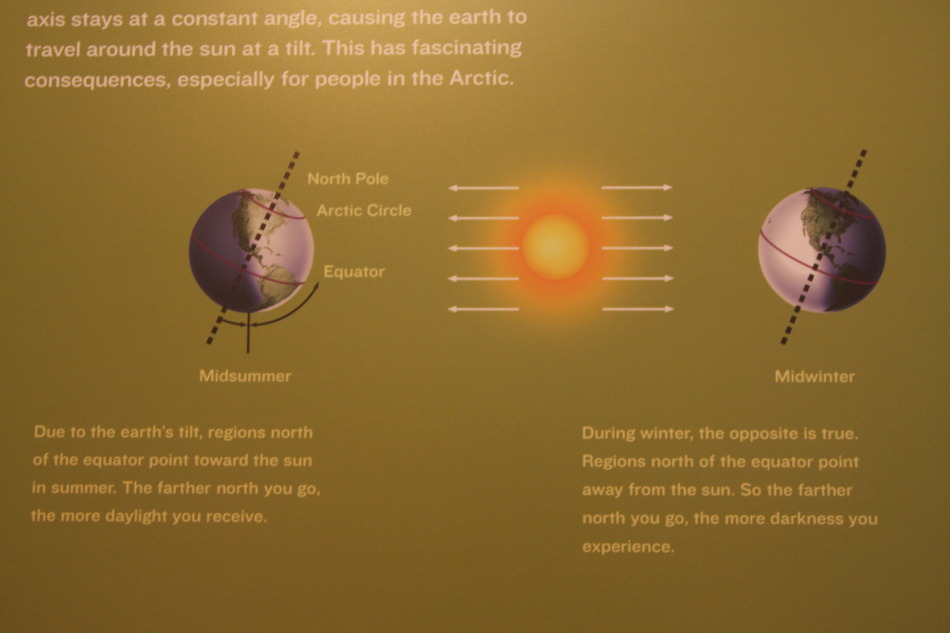 axis stays at a constant angle, causing the earth to travel around the sun at a tilt. This has fascinating consequences, especially for people in the Arctic.

North Pole

Arctic Circle

Equator

Midsummer

Midwinter

Due to the earth's tilt, regions north of the equator point toward the sun in summer. The farther north you go, the more daylight you receive.

During winter, the opposite is true. Regions north of the equator point away from the sun. So the farther north you go, the more darkness you experience.